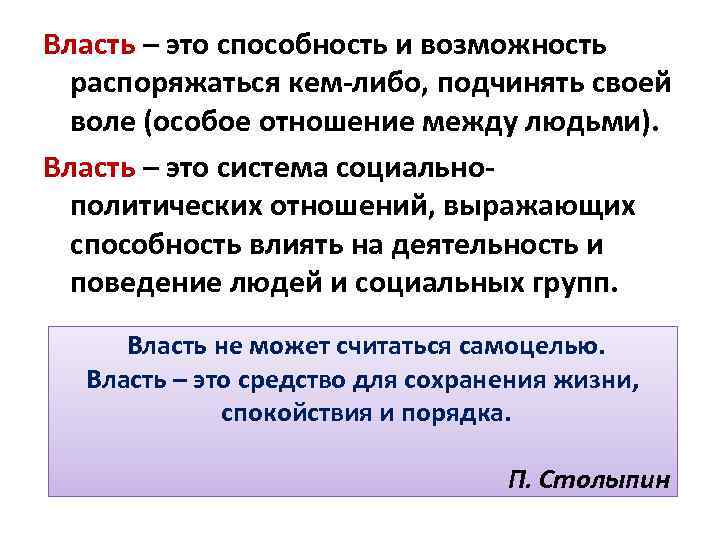 Власть – это способность и возможность распоряжаться кем-либо, подчинять своей воле (особое отношение между людьми).

Власть – это система социально-политических отношений, выражающих способность влиять на деятельность и поведение людей и социальных групп.

Власть не может считаться самоцелью.
Власть – это средство для сохранения жизни, спокойствия и порядка.

П. Столыпин